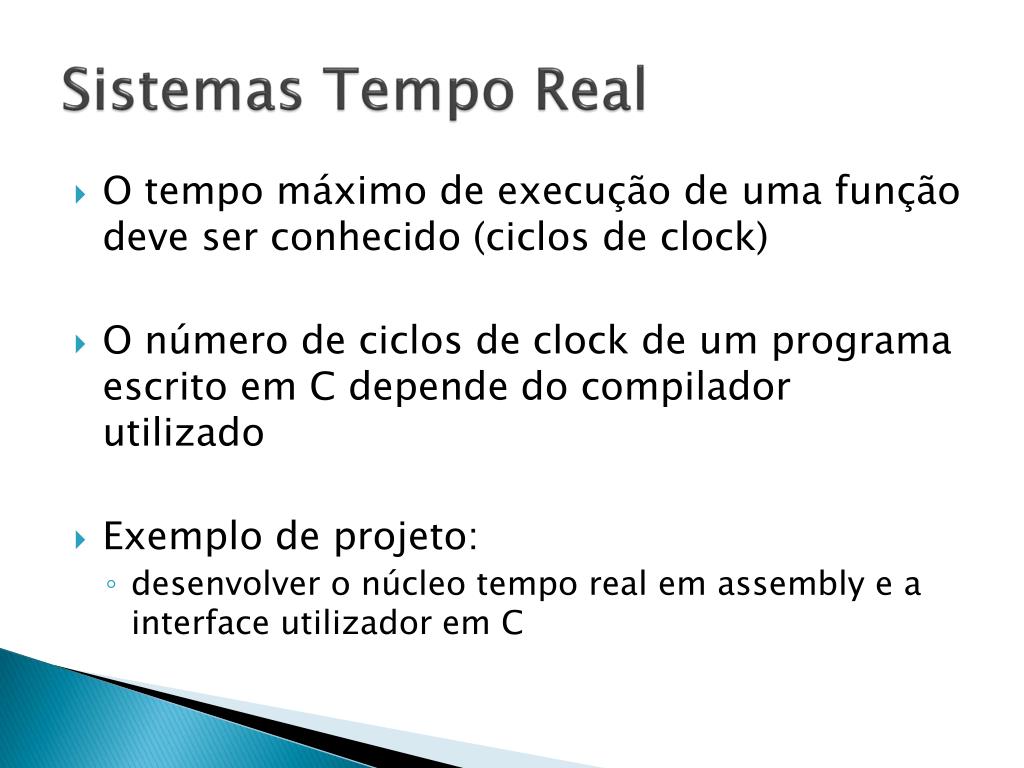 Sistemas Tempo Real

O tempo máximo de execução de uma função deve ser conhecido (ciclos de clock)

O número de ciclos de clock de um programa escrito em C depende do compilador utilizado

Exemplo de projeto:

desenvolver o núcleo tempo real em assembly e a interface utilizador em C